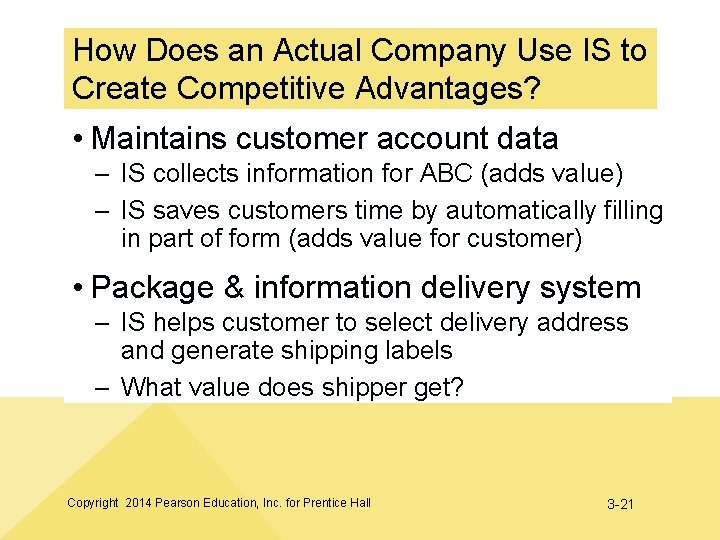 How Does an Actual Company Use IS to Create Competitive Advantages?

• Maintains customer account data
– IS collects information for ABC (adds value)
– IS saves customers time by automatically filling in part of form (adds value for customer)

• Package & information delivery system
– IS helps customer to select delivery address and generate shipping labels
– What value does shipper get?

Copyright 2014 Pearson Education, Inc. for Prentice Hall

3-21